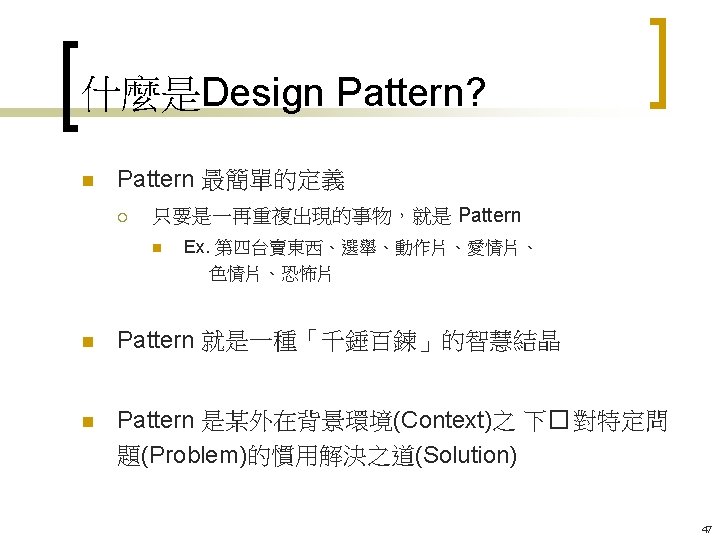 什麼是Design Pattern?

Pattern 最簡單的定義

只要是一再重複出現的事物，就是 Pattern

Ex. 第四台賣東西、選舉、動作片、愛情片、色情片、恐怖片

Pattern 就是一種「千錘百鍊」的智慧結晶

Pattern 是某外在背景環境(Context)之 下□對特定問題(Problem)的慣用解決之道(Solution)

47